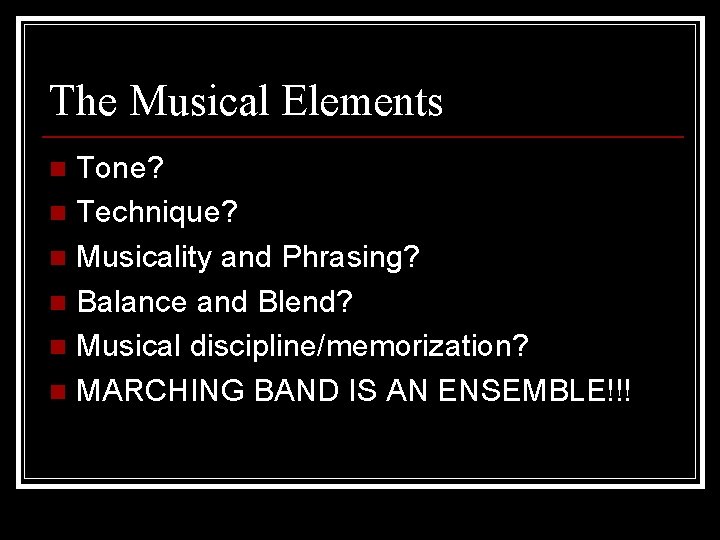 The Musical Elements

- Tone?
- Technique?
- Musicality and Phrasing?
- Balance and Blend?
- Musical discipline/memorization?
- MARCHING BAND IS AN ENSEMBLE!!!